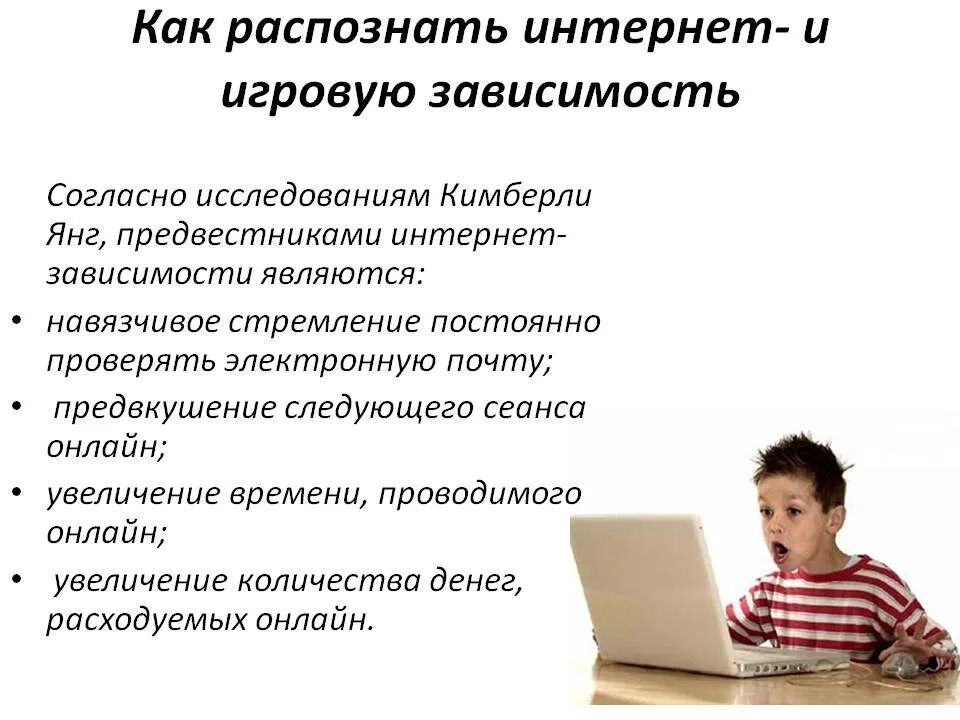 Как распознать интернет- и игровую зависимость

Согласно исследованиям Кимберли Янг, предвестниками интернет-зависимости являются:

• навязчивое стремление постоянно проверять электронную почту;
• предвкушение следующего сеанса онлайн;
• увеличение времени, проводимого онлайн;
• увеличение количества денег, расходуемых онлайн.